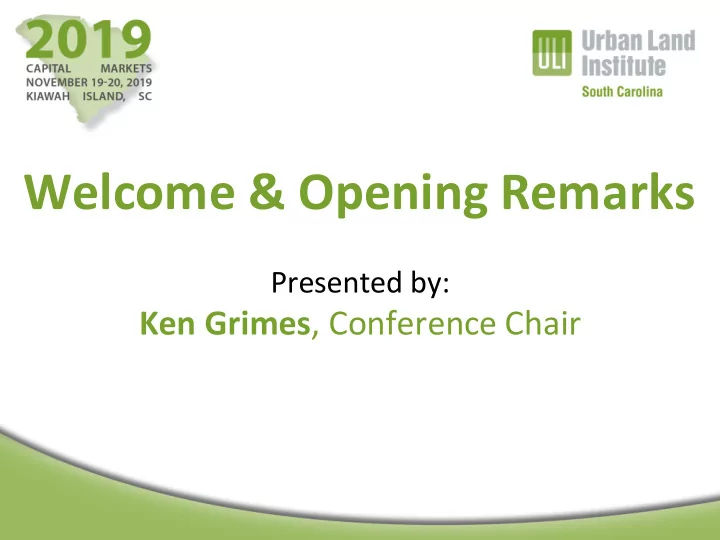 2019
CAPITAL MARKETS
NOVEMBER 19-20, 2019
KIAWAH ISLAND, SC

ULI Urban Land Institute
South Carolina

Welcome & Opening Remarks

Presented by:
Ken Grimes, Conference Chair